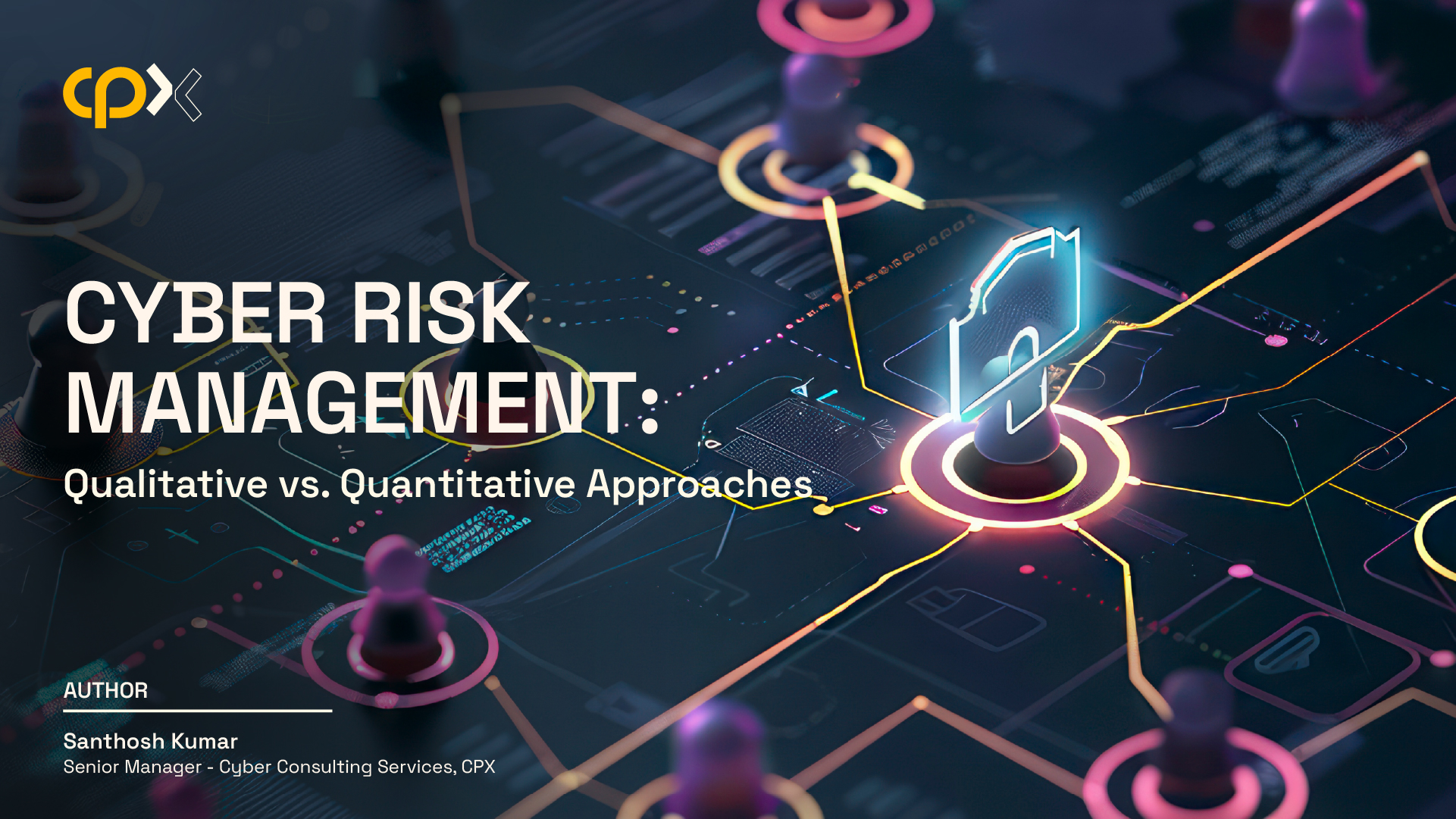 cpx

CYBER RISK MANAGEMENT:
Qualitative vs. Quantitative Approaches

AUTHOR

Santhosh Kumar
Senior Manager - Cyber Consulting Services, CPX